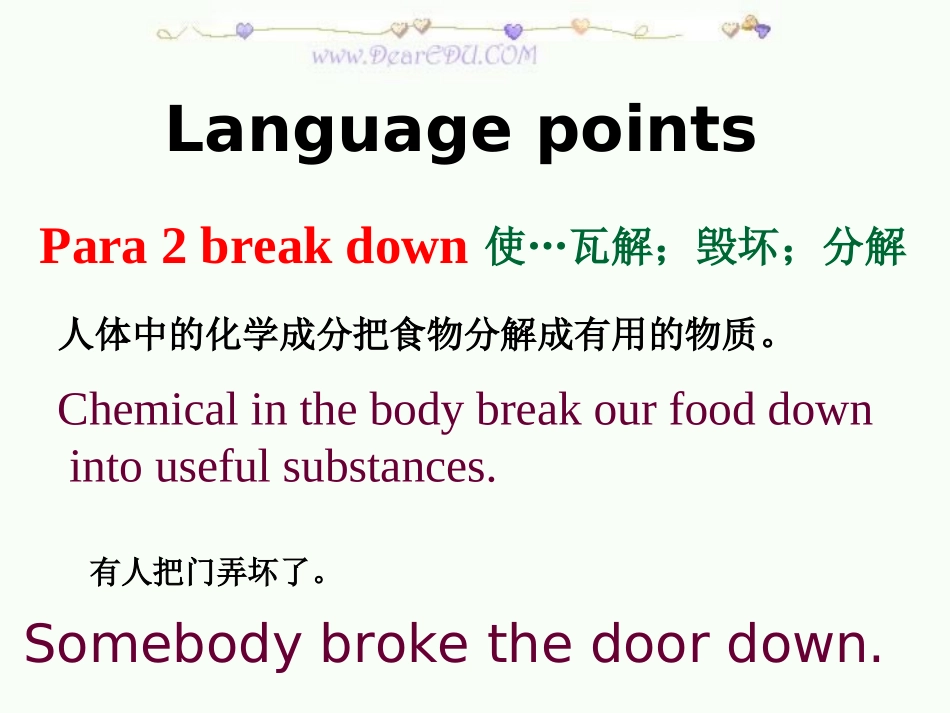 www.DearEDU.COM

Language points

Para 2 break down 使…瓦解；毁坏；分解

人体中的化学成分把食物分解成有用的物质。

Chemical in the body break our food down into useful substances.

有人把门弄坏了。

Somebody broke the door down.